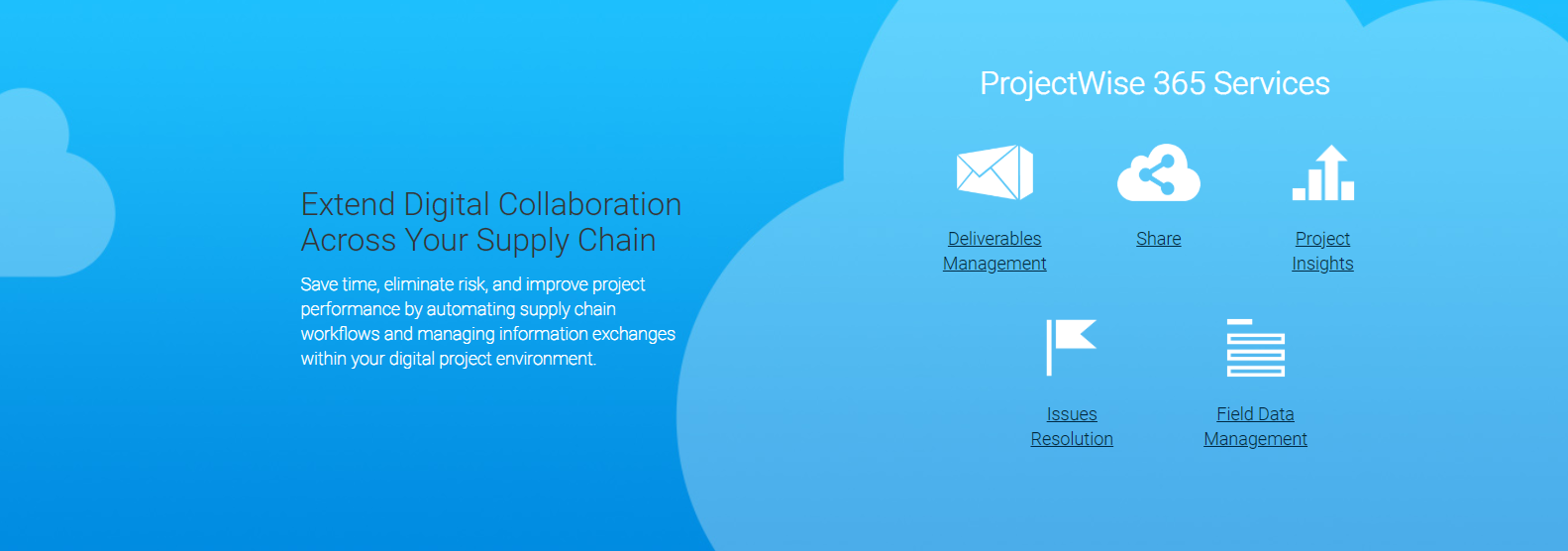 Extend Digital Collaboration Across Your Supply Chain

Save time, eliminate risk, and improve project performance by automating supply chain workflows and managing information exchanges within your digital project environment.

ProjectWise 365 Services

Deliverables Management

Share

Project Insights

Issues Resolution

Field Data Management